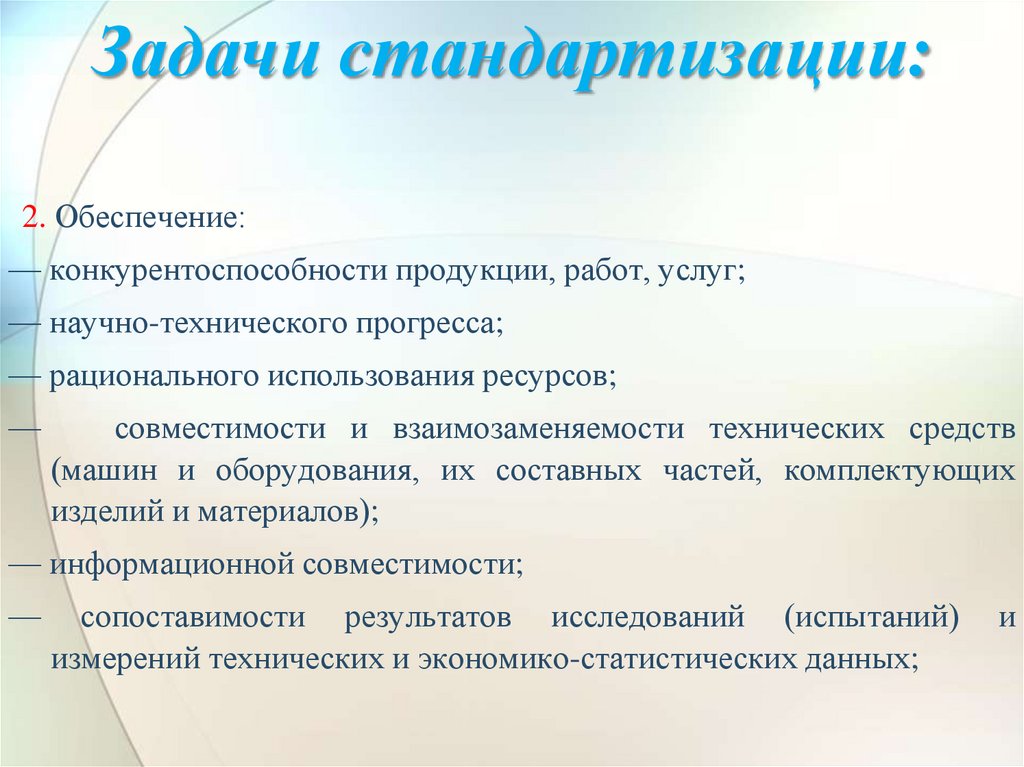 Задачи стандартизации:

2. Обеспечение:

— конкурентоспособности продукции, работ, услуг;

— научно-технического прогресса;

— рационального использования ресурсов;

— совместимости и взаимозаменяемости технических средств (машин и оборудования, их составных частей, комплектующих изделий и материалов);

— информационной совместимости;

— сопоставимости результатов исследований (испытаний) и измерений технических и экономико-статистических данных;